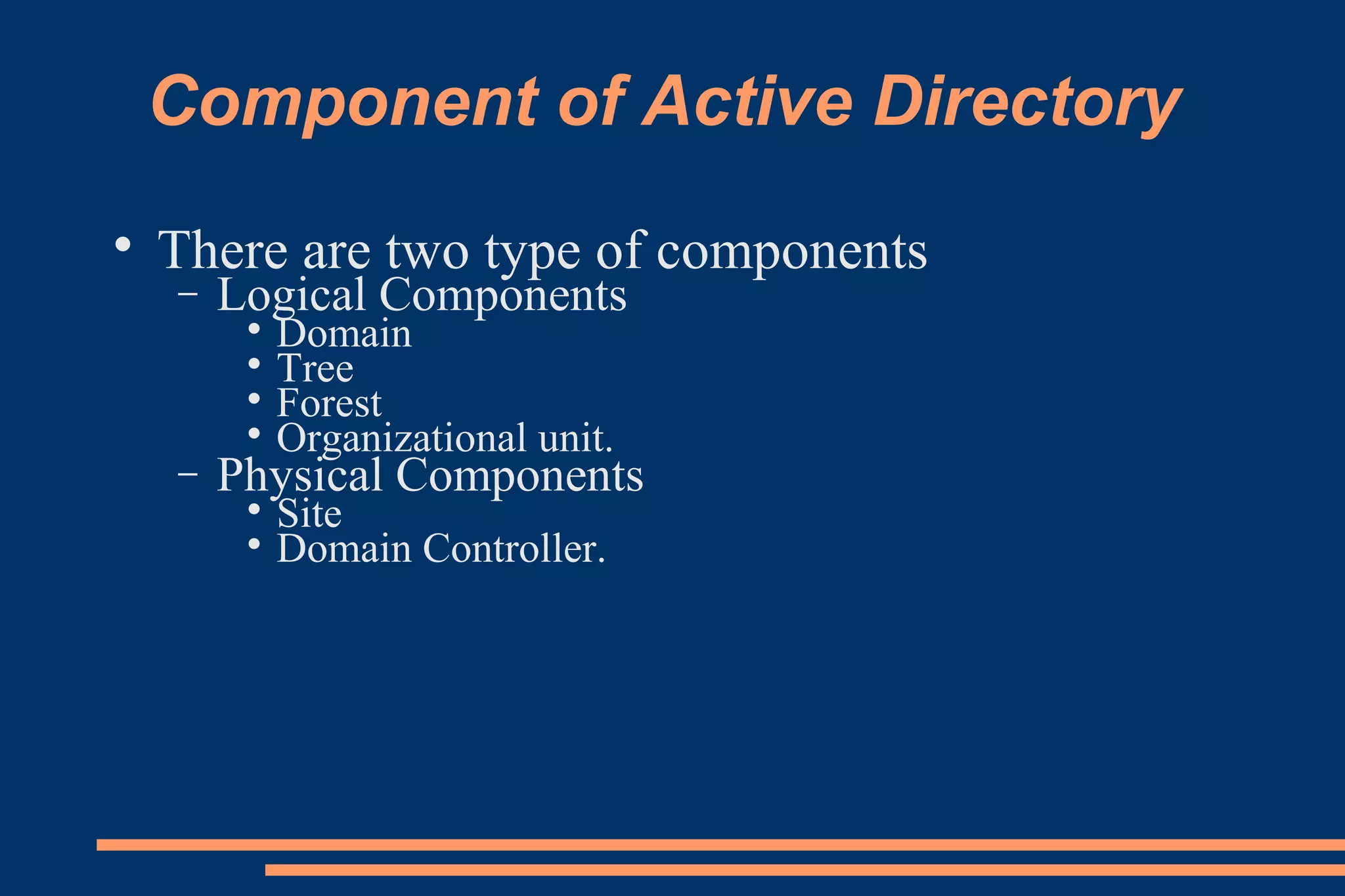 Component of Active Directory

• There are two type of components
  – Logical Components
    • Domain
    • Tree
    • Forest
    • Organizational unit.
  – Physical Components
    • Site
    • Domain Controller.